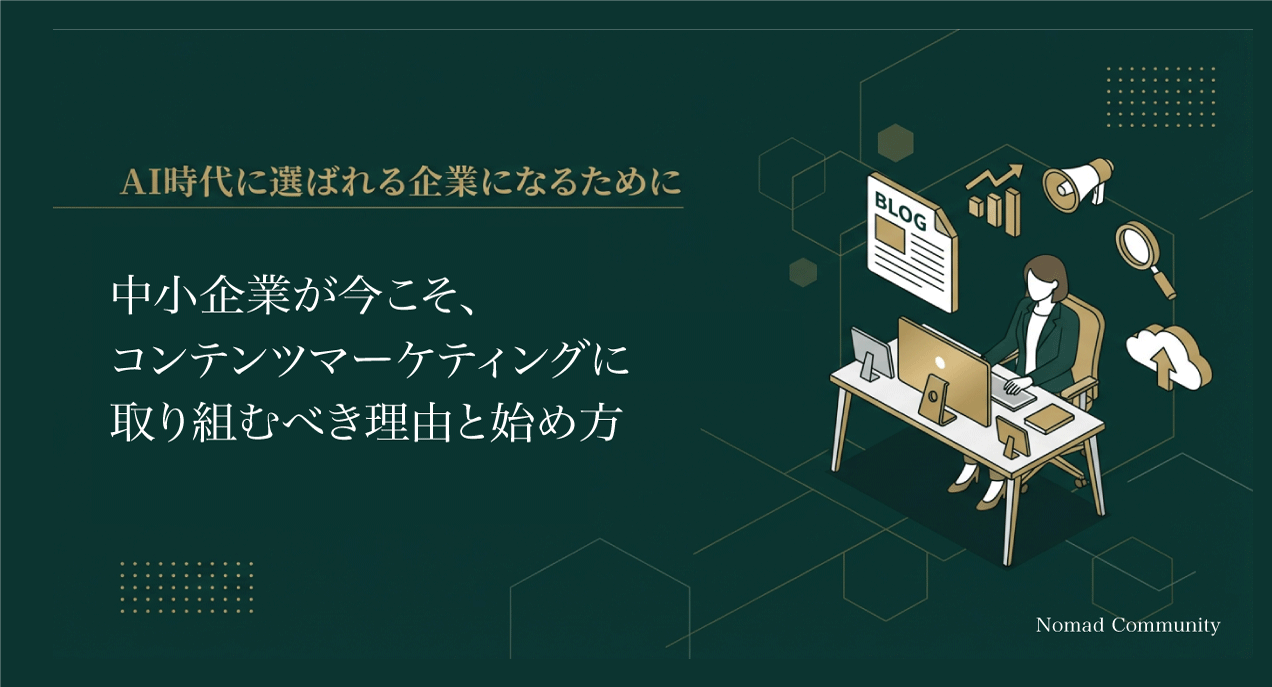 AI時代に選ばれる企業になるために

中小企業が今こそ、
コンテンツマーケティングに
取り組むべき理由と始め方

BLOG

Nomad Community